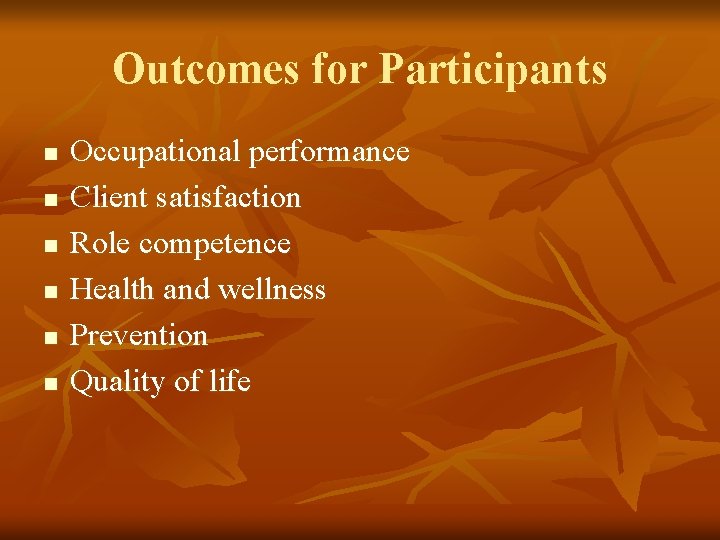 Outcomes for Participants

- Occupational performance
- Client satisfaction
- Role competence
- Health and wellness
- Prevention
- Quality of life